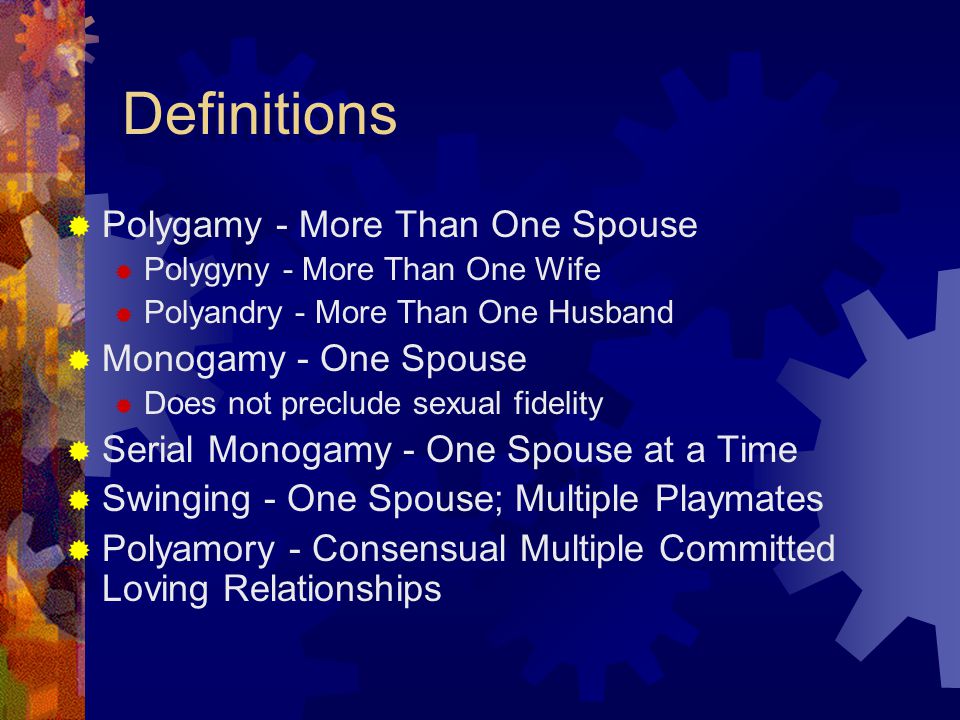 Definitions

Polygamy - More Than One Spouse
Polygyny - More Than One Wife
Polyandry - More Than One Husband
Monogamy - One Spouse
Does not preclude sexual fidelity
Serial Monogamy - One Spouse at a Time
Swinging - One Spouse; Multiple Playmates
Polyamory - Consensual Multiple Committed Loving Relationships